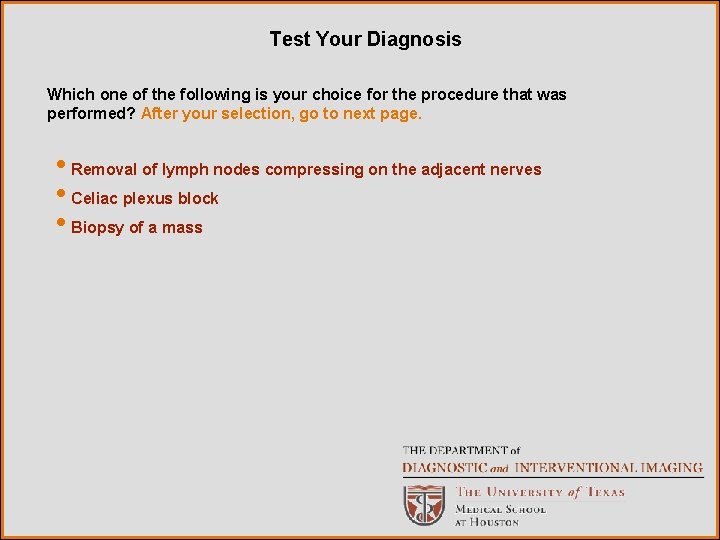 Test Your Diagnosis

Which one of the following is your choice for the procedure that was performed? After your selection, go to next page.

• Removal of lymph nodes compressing on the adjacent nerves
• Celiac plexus block
• Biopsy of a mass

THE DEPARTMENT of
DIAGNOSTIC and INTERVENTIONAL IMAGING
THE UNIVERSITY of TEXAS
MEDICAL SCHOOL
AT HOUSTON